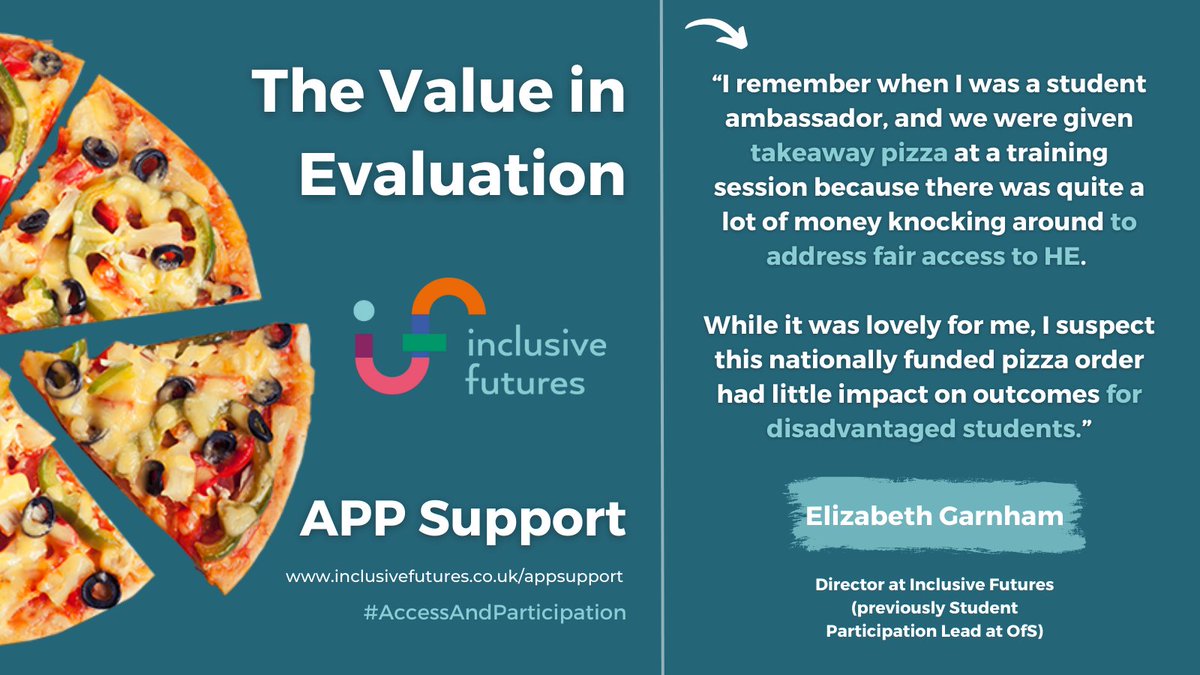 The Value in Evaluation

inclusive futures

APP Support

www.inclusivefutures.co.uk/appsupport

#AccessAndParticipation

“I remember when I was a student ambassador, and we were given takeaway pizza at a training session because there was quite a lot of money knocking around to address fair access to HE.

While it was lovely for me, I suspect this nationally funded pizza order had little impact on outcomes for disadvantaged students.”

Elizabeth Garnham

Director at Inclusive Futures (previously Student Participation Lead at OfS)